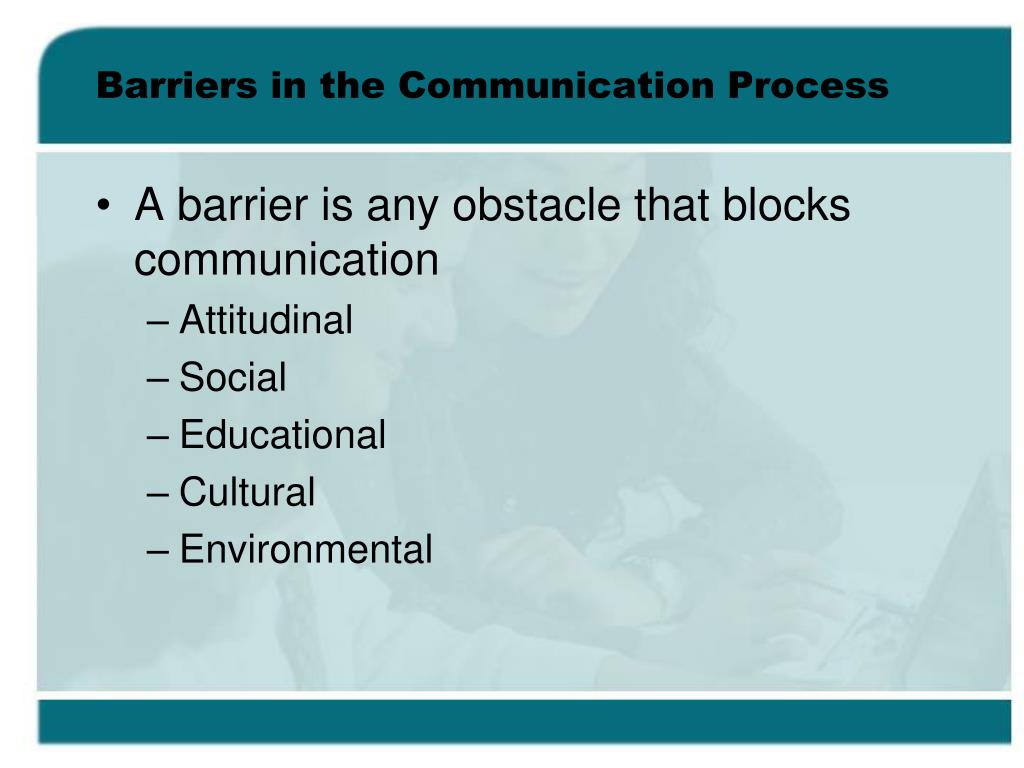 Barriers in the Communication Process

• A barrier is any obstacle that blocks communication
– Attitudinal
– Social
– Educational
– Cultural
– Environmental